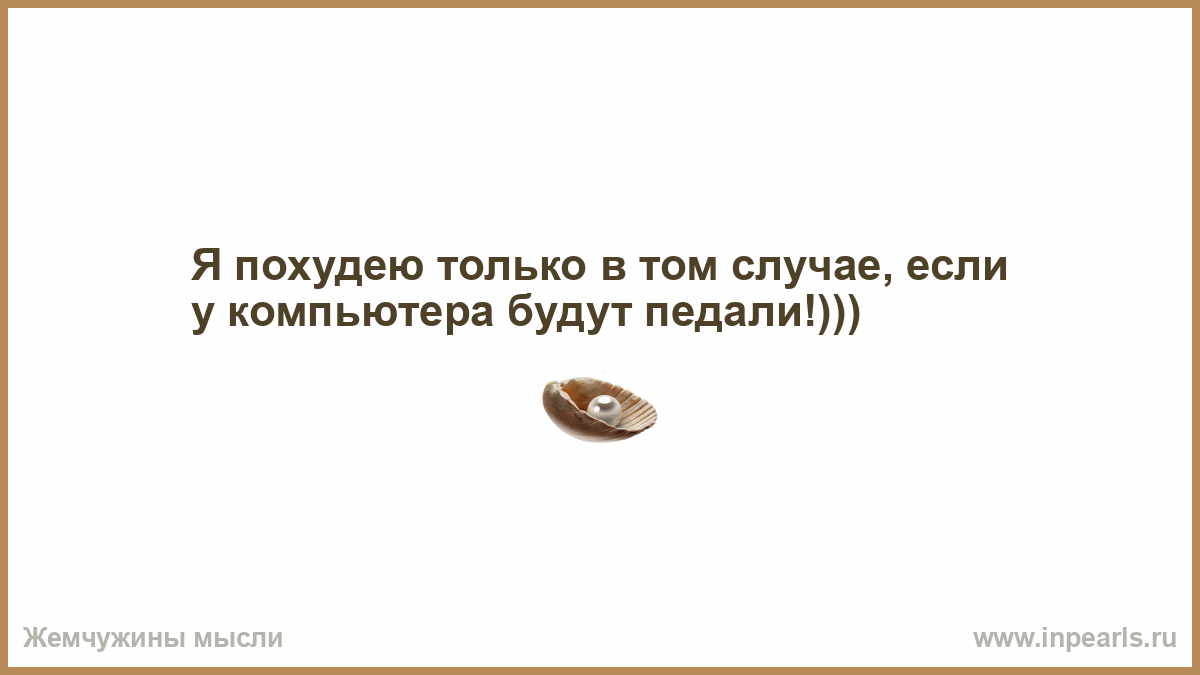 Я похудею только в том случае, если у компьютера будут педали!)))

Жемчужины мысли

www.inpearls.ru